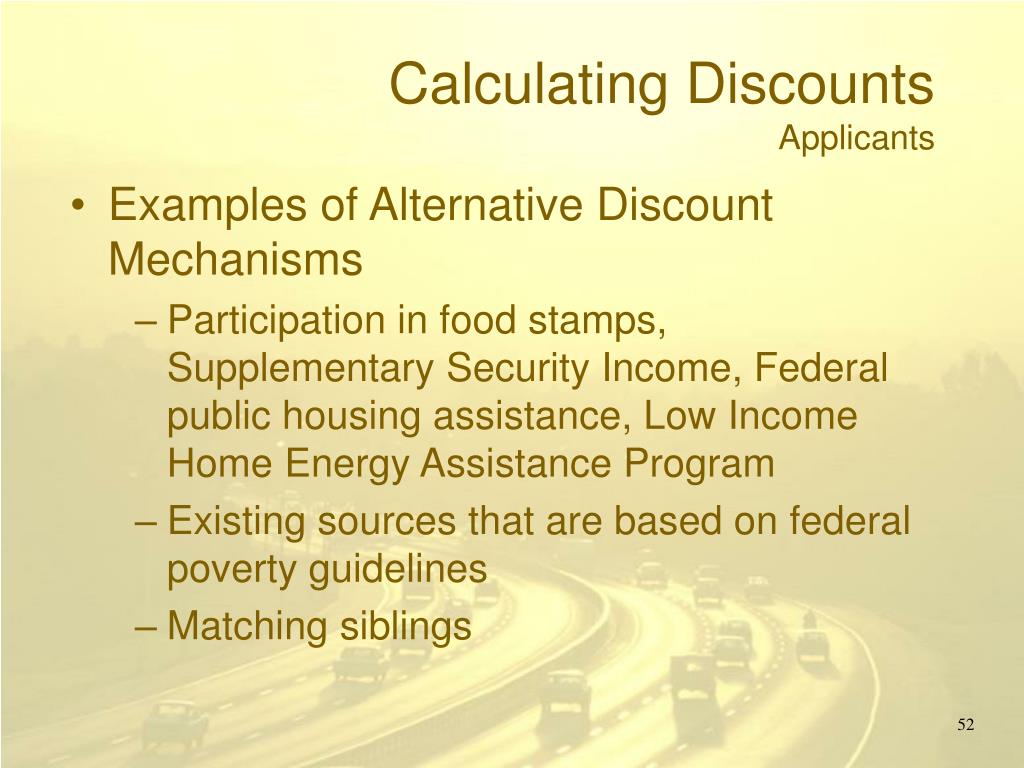 Calculating Discounts
Applicants

• Examples of Alternative Discount Mechanisms
– Participation in food stamps, Supplementary Security Income, Federal public housing assistance, Low Income Home Energy Assistance Program
– Existing sources that are based on federal poverty guidelines
– Matching siblings

52